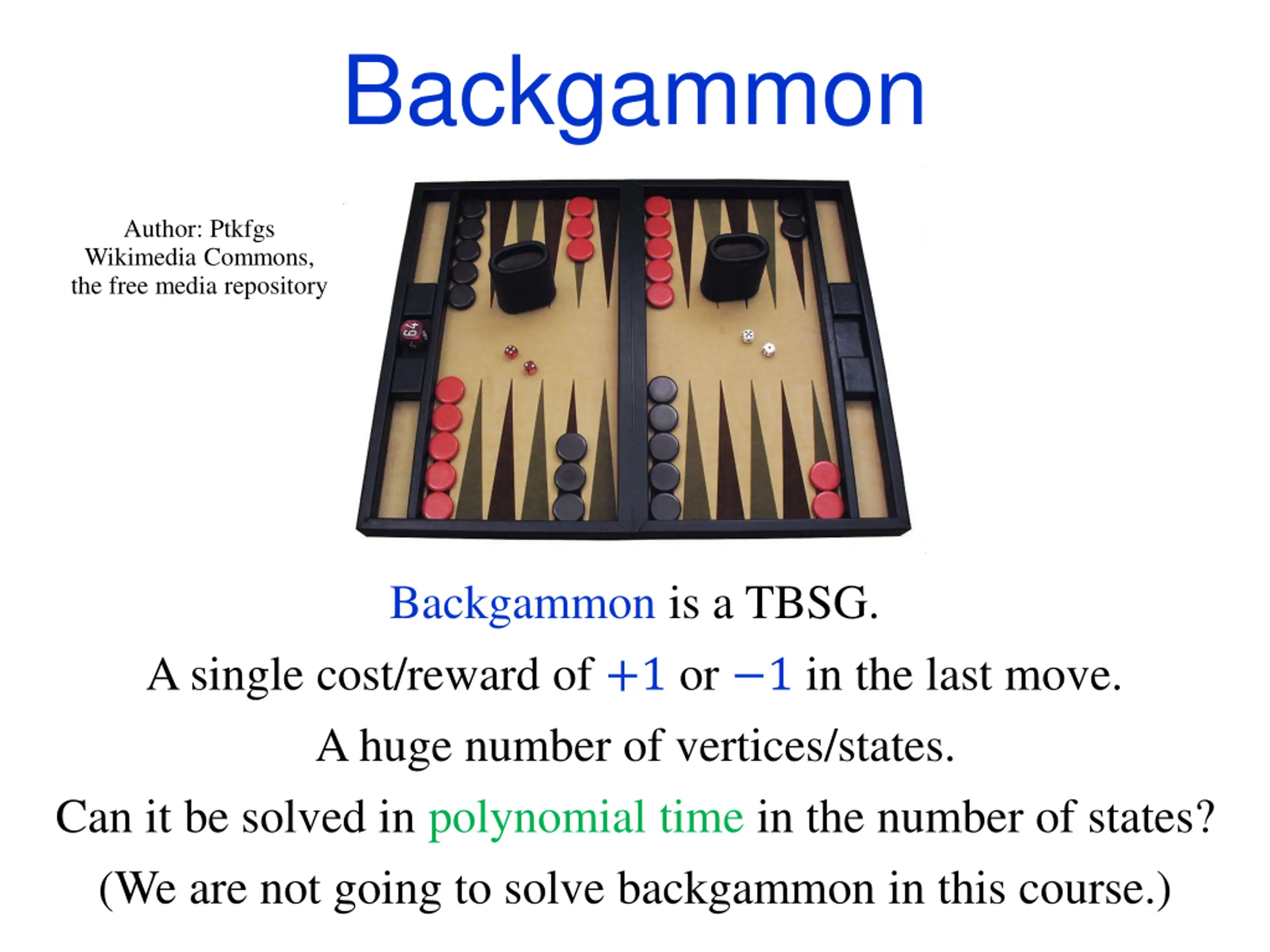 Backgammon

Author: Ptkfgs
Wikimedia Commons,
the free media repository

64

Backgammon is a TBSG.

A single cost/reward of $+1$ or $-1$ in the last move.

A huge number of vertices/states.

Can it be solved in polynomial time in the number of states?

(We are not going to solve backgammon in this course.)